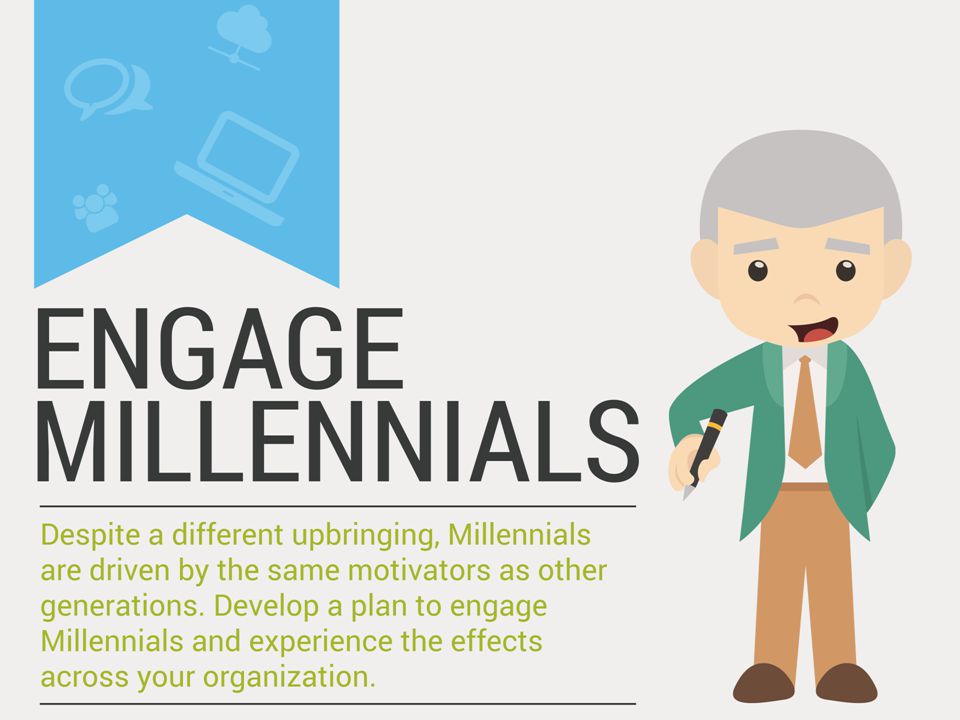 ENGAGE MILLENNIALS

Despite a different upbringing, Millennials are driven by the same motivators as other generations. Develop a plan to engage Millennials and experience the effects across your organization.